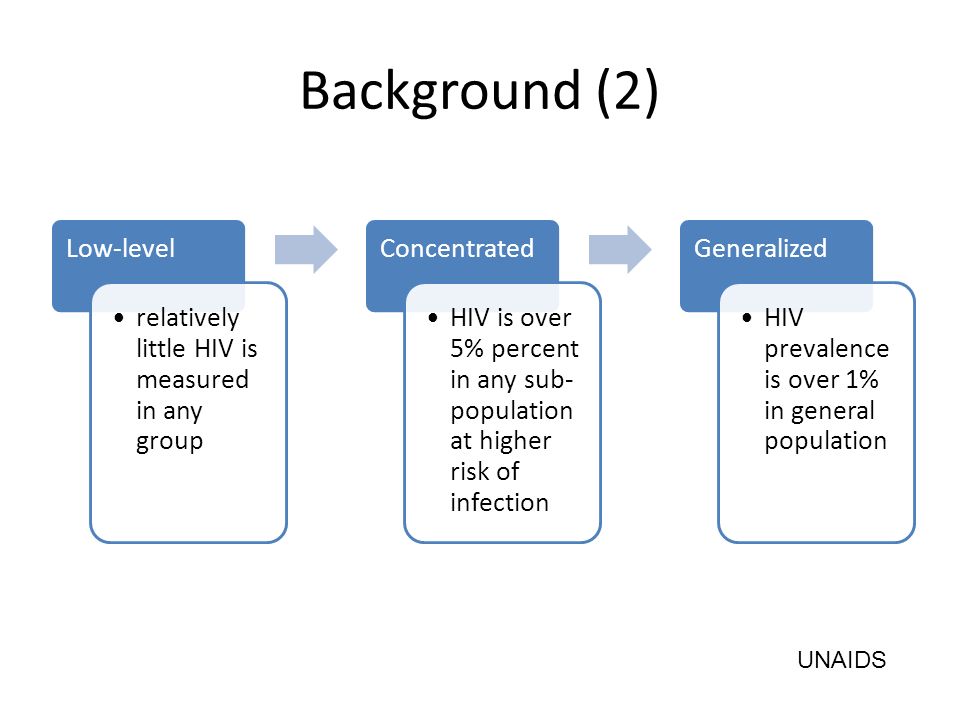 Background (2)

Low-level

• relatively little HIV is measured in any group

Concentrated

• HIV is over 5% percent in any sub-population at higher risk of infection

Generalized

• HIV prevalence is over 1% in general population

UNAIDS